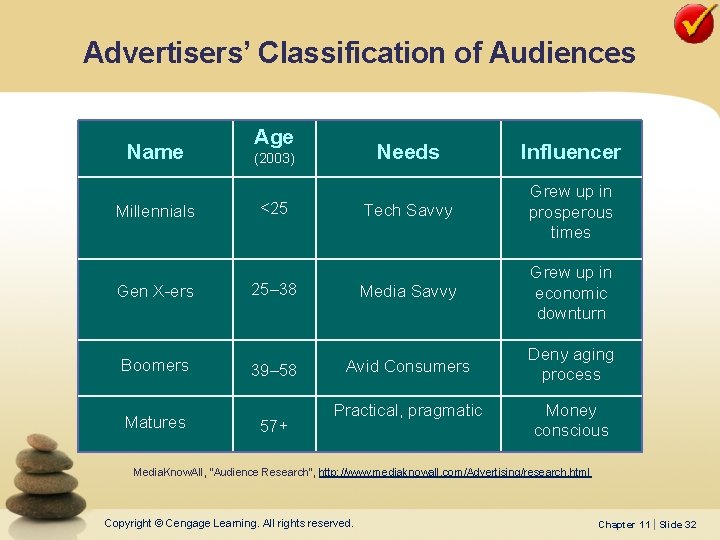 Advertisers' Classification of Audiences

| Name | Age (2003) | Needs | Influencer |
|---|---|---|---|
| Millennials | <25 | Tech Savvy | Grew up in prosperous times |
| Gen X-ers | 25–38 | Media Savvy | Grew up in economic downturn |
| Boomers | 39–58 | Avid Consumers | Deny aging process |
| Matures | 57+ | Practical, pragmatic | Money conscious |

MediaKnowAll, "Audience Research", http://www.mediaknowall.com/Advertising/research.html

Copyright © Cengage Learning. All rights reserved.

Chapter 11 | Slide 32